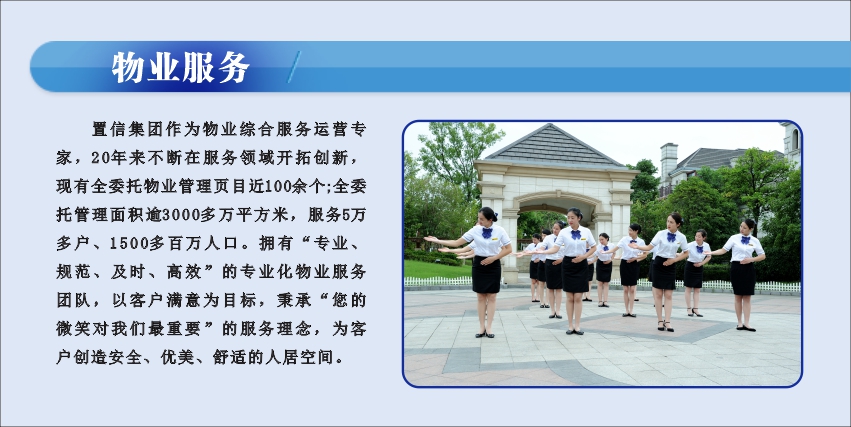 物业服务

置信集团作为物业综合服务运营专家，20年来不断在服务领域开拓创新，现有全委托物业管理页目近100余个;全委托管理面积逾3000多万平方米，服务5万多户、1500多百万人口。拥有“专业、规范、及时、高效”的专业化物业服务团队，以客户满意为目标，秉承“您的微笑对我们最重要”的服务理念，为客户创造安全、优美、舒适的人居空间。